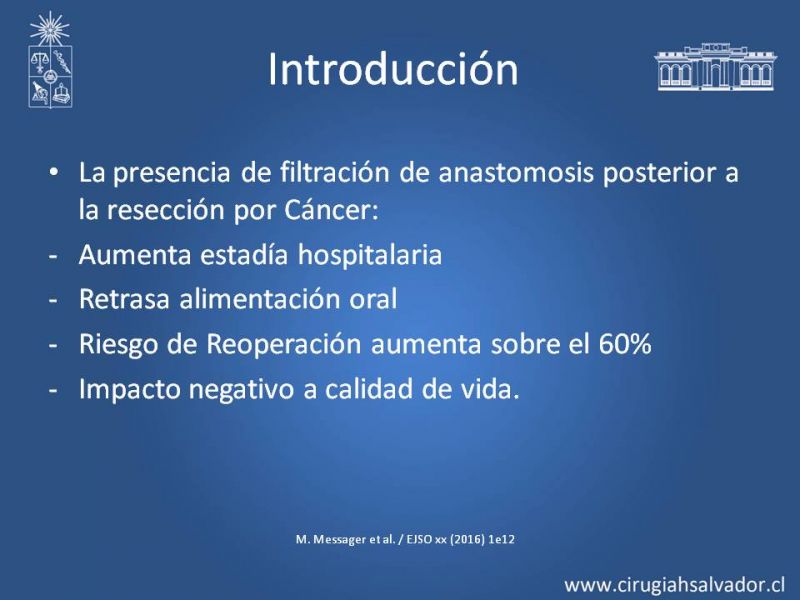 Introducción

• La presencia de filtración de anastomosis posterior a la resección por Cáncer:
- Aumenta estadía hospitalaria
- Retrasa alimentación oral
- Riesgo de Reoperación aumenta sobre el 60%
- Impacto negativo a calidad de vida.

M. Messager et al. / EJSO xx (2016) 1e12

www.cirugiahsalvador.cl